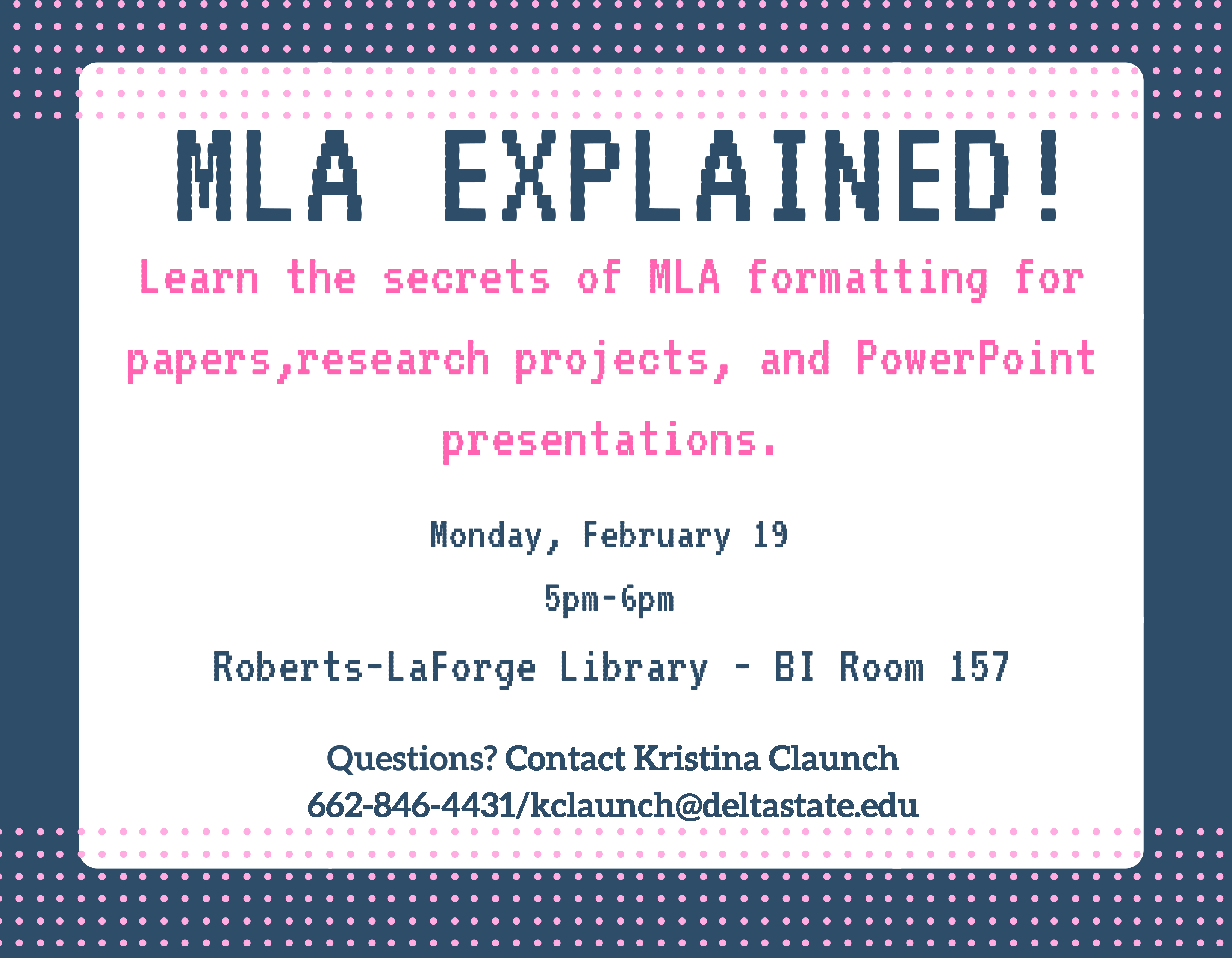 MLA EXPLAINED!

Learn the secrets of MLA formatting for papers,research projects, and PowerPoint presentations.

Monday, February 19

5pm-6pm

Roberts-LaForge Library - BI Room 157

Questions? Contact Kristina Claunch
662-846-4431/kclaunch@deltastate.edu